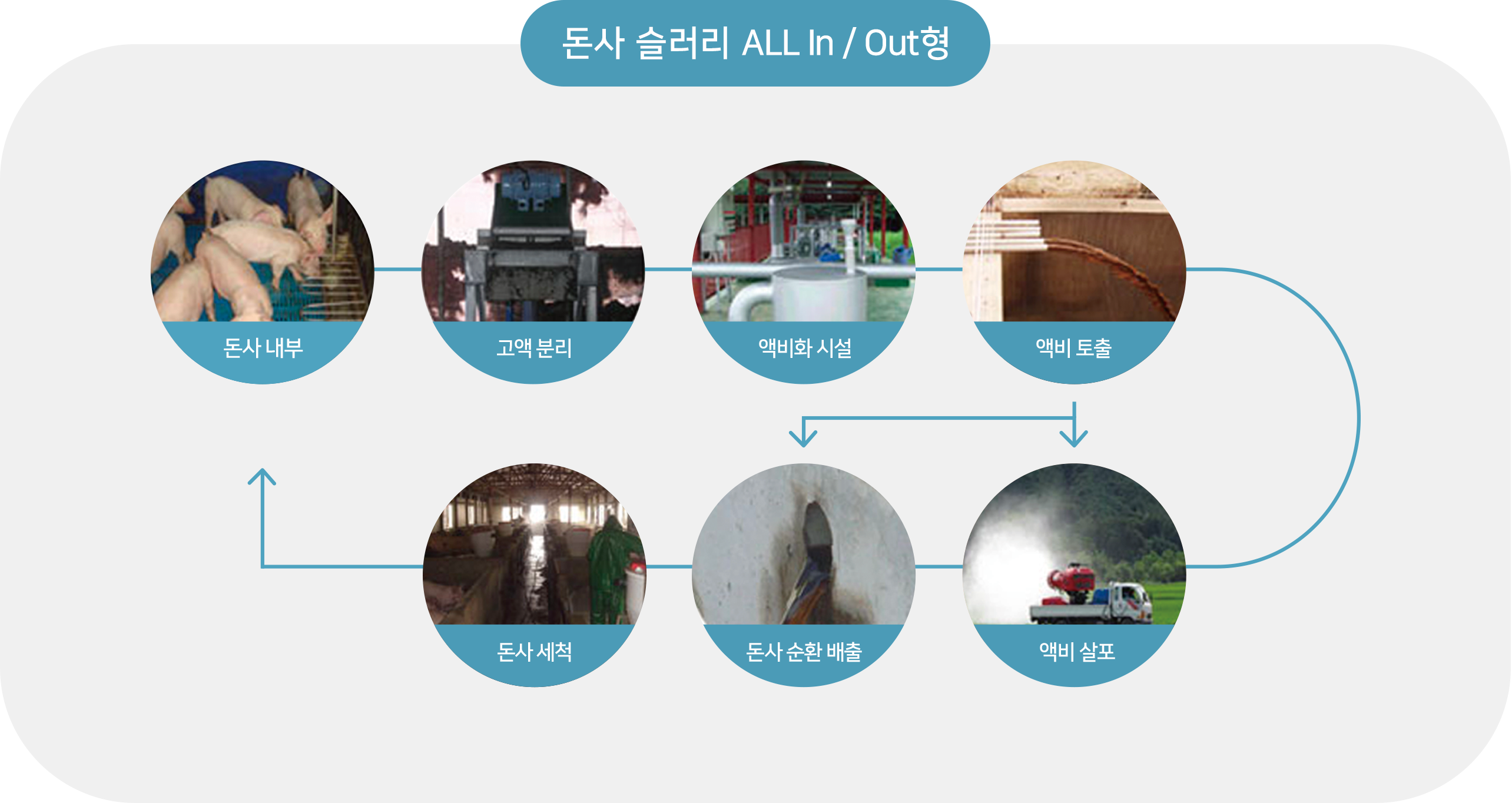 돈사 슬러리 ALL In / Out형

돈사 내부

고액 분리

액비화 시설

액비 토출

돈사 세척

돈사 순환 배출

액비 살포